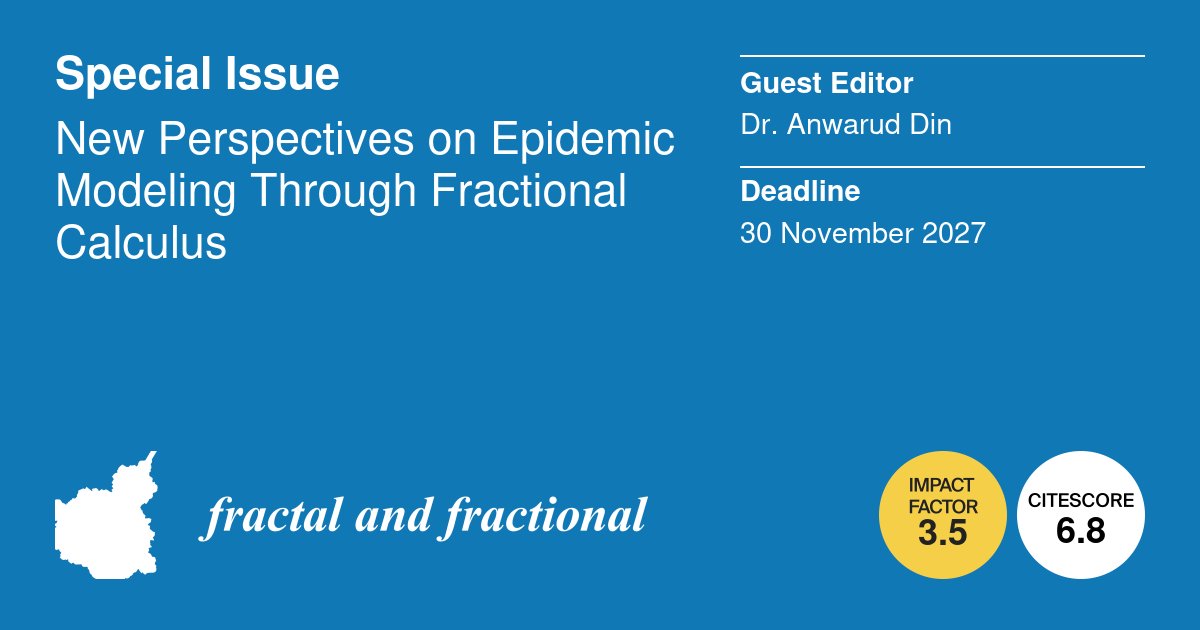 Special Issue

New Perspectives on Epidemic Modeling Through Fractional Calculus

Guest Editor

Dr. Anwarud Din

Deadline

30 November 2027

fractal and fractional

IMPACT FACTOR 3.5

CITESCORE 6.8